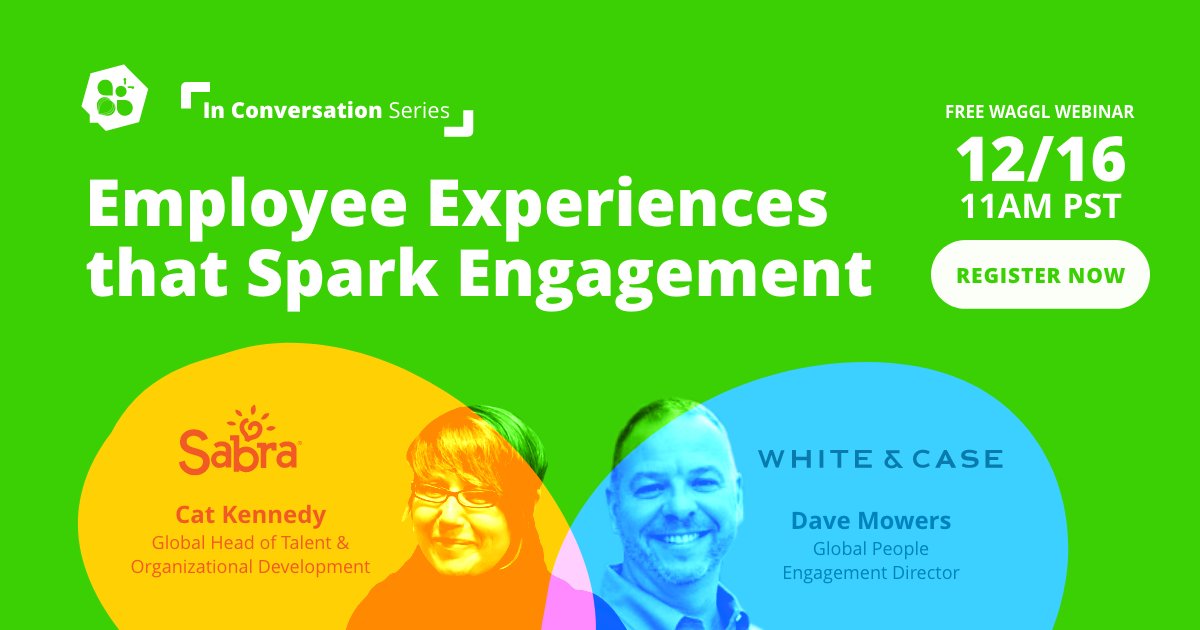 In Conversation Series

Employee Experiences that Spark Engagement

FREE WAGGL WEBINAR

12/16

11AM PST

REGISTER NOW

Sabra

Cat Kennedy

Global Head of Talent & Organizational Development

WHITE & CASE

Dave Mowers

Global People Engagement Director